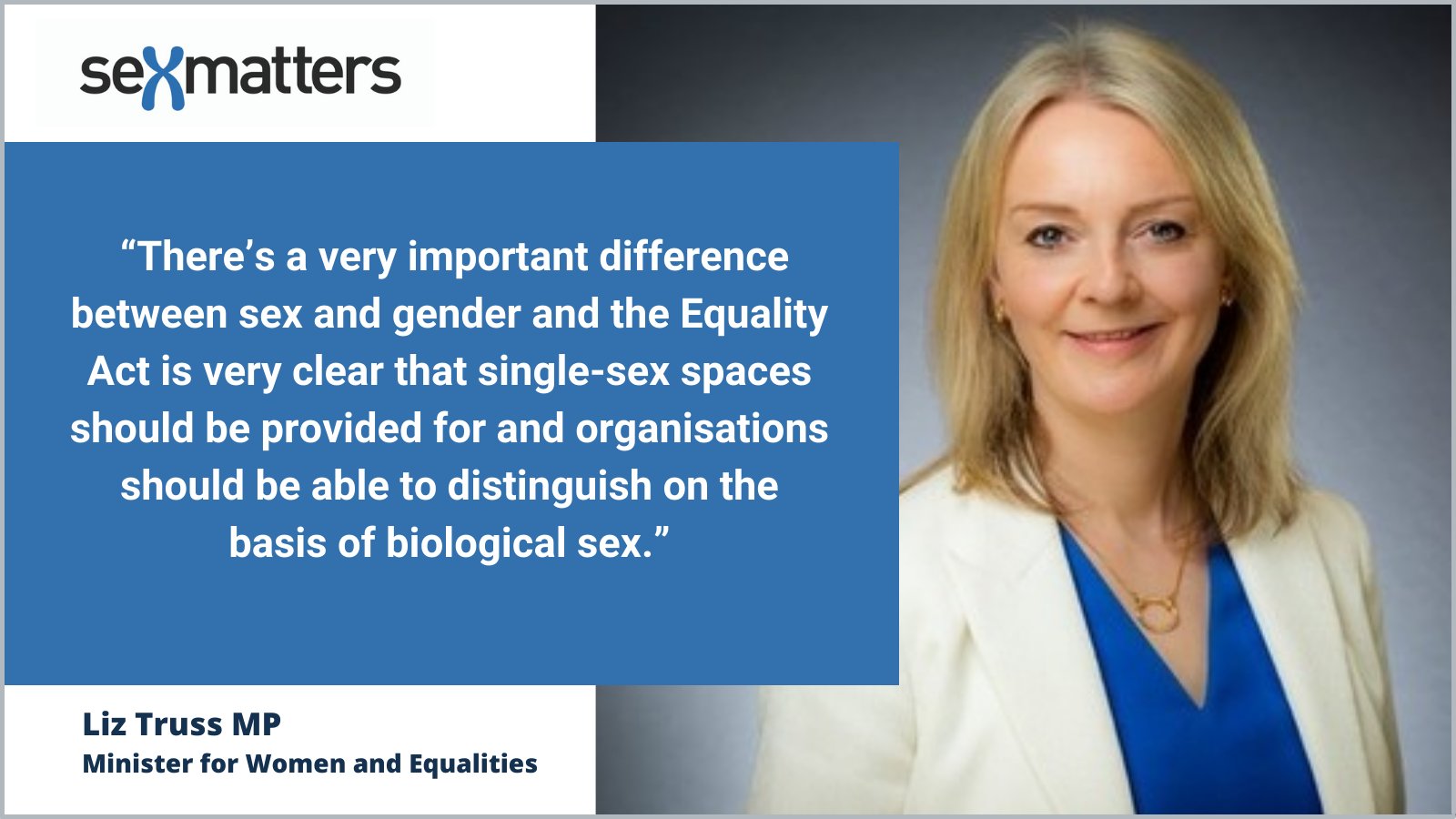 sexmatters

“There’s a very important difference between sex and gender and the Equality Act is very clear that single-sex spaces should be provided for and organisations should be able to distinguish on the basis of biological sex.”

Liz Truss MP
Minister for Women and Equalities